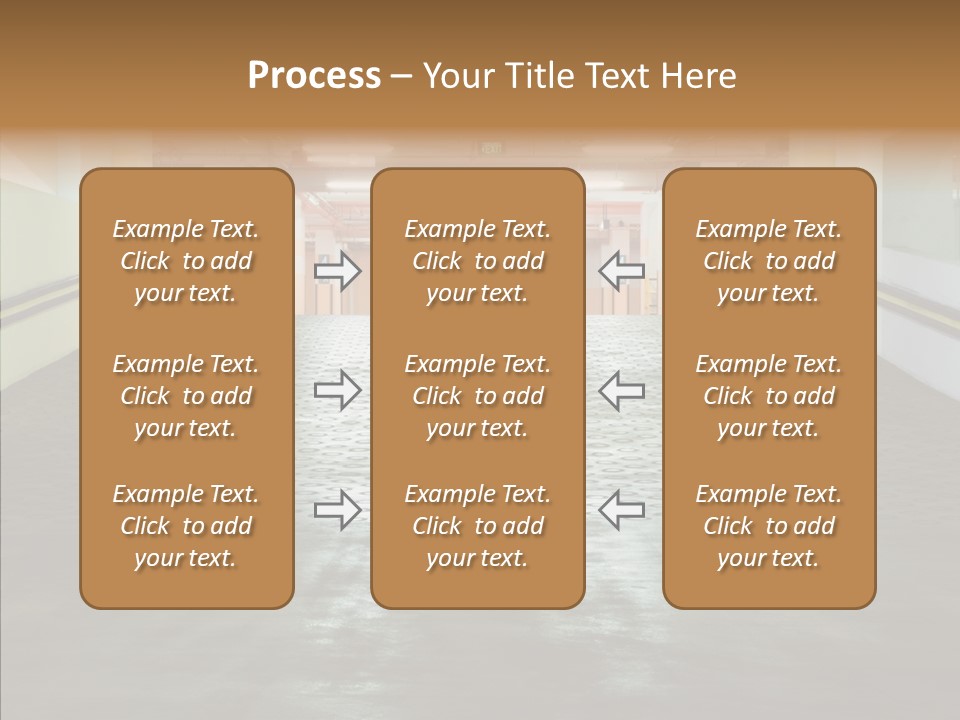 Process – Your Title Text Here

Example Text. Click to add your text.

Example Text. Click to add your text.

Example Text. Click to add your text.

Example Text. Click to add your text.

Example Text. Click to add your text.

Example Text. Click to add your text.

Example Text. Click to add your text.

Example Text. Click to add your text.

Example Text. Click to add your text.